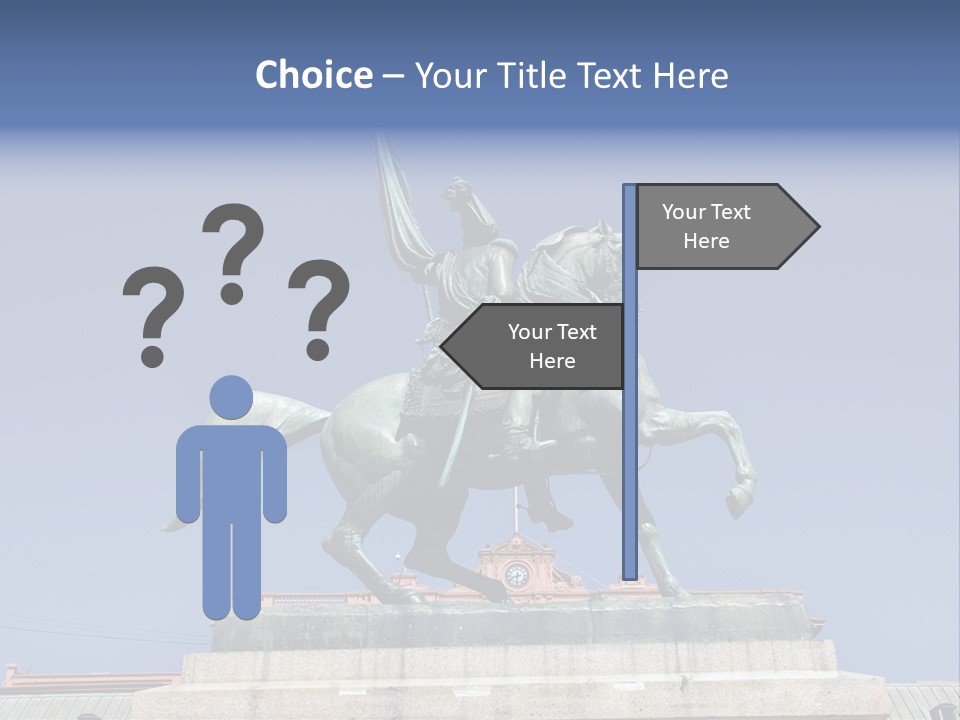 Choice – Your Title Text Here

? ? ?

Your Text Here

Your Text Here